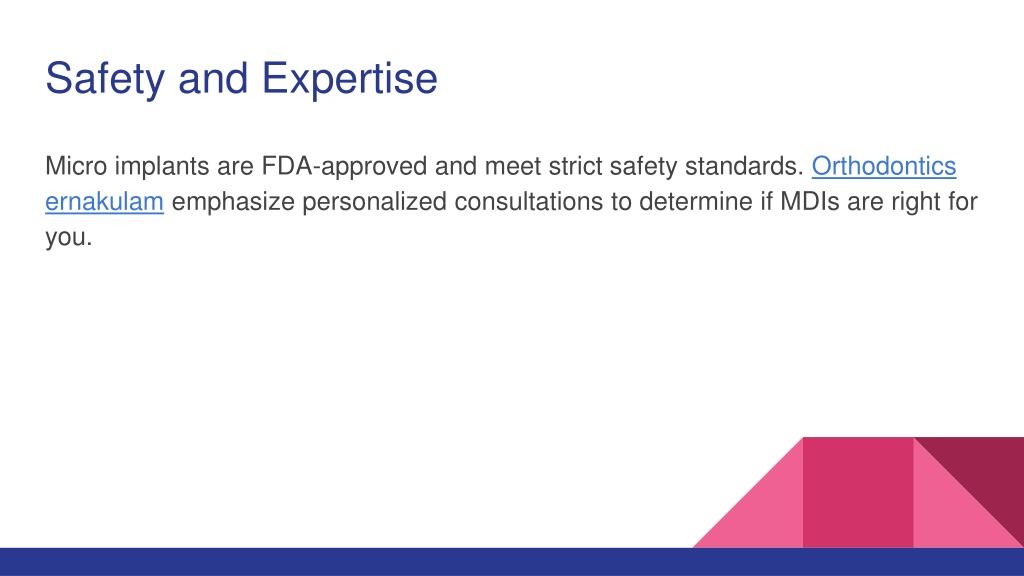 Safety and Expertise

Micro implants are FDA-approved and meet strict safety standards. Orthodontics ernakulam emphasize personalized consultations to determine if MDIs are right for you.